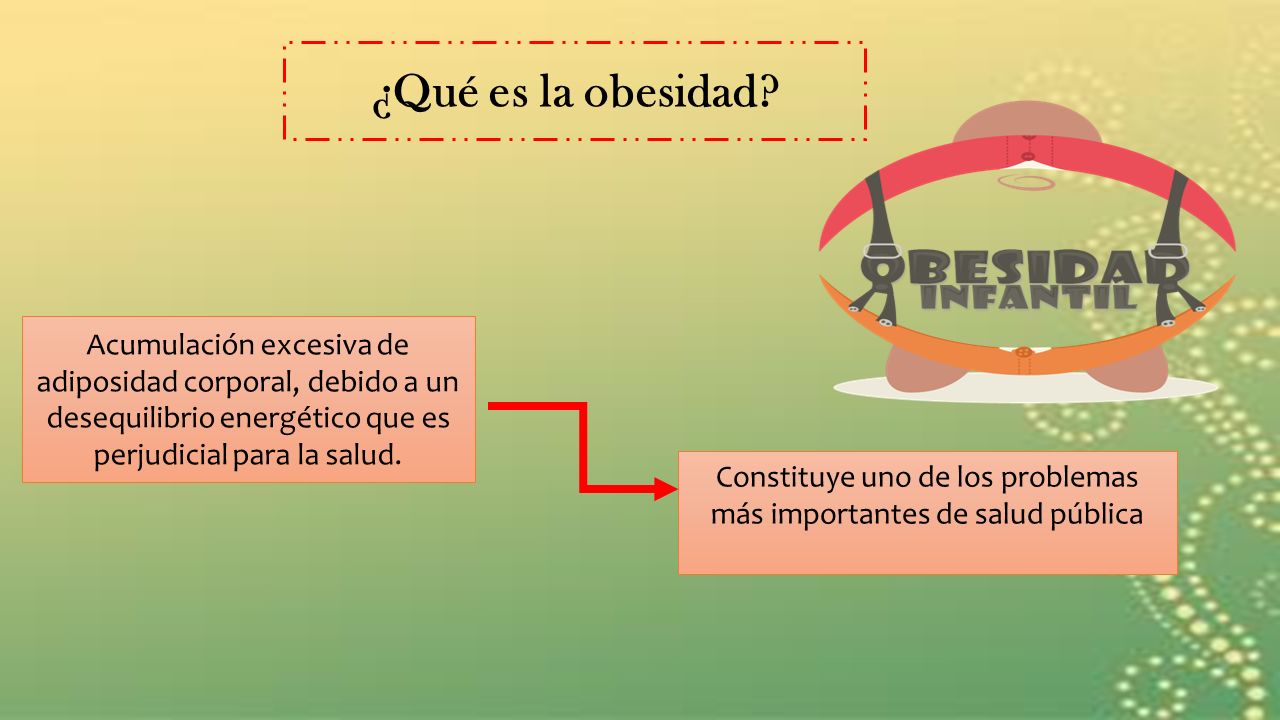 ¿Qué es la obesidad?

OBESIDAD INFANTIL

Acumulación excesiva de adiposidad corporal, debido a un desequilibrio energético que es perjudicial para la salud.

Constituye uno de los problemas más importantes de salud pública